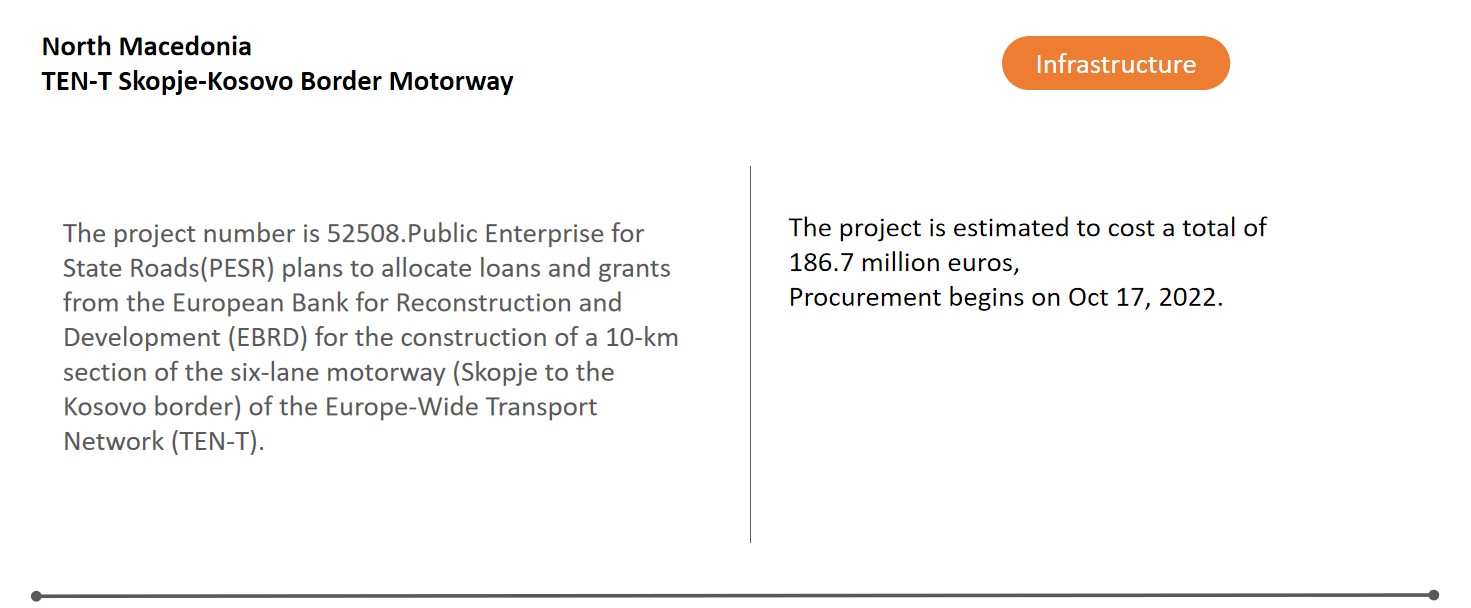 North Macedonia
TEN-T Skopje-Kosovo Border Motorway

Infrastructure

The project number is 52508.Public Enterprise for State Roads(PESR) plans to allocate loans and grants from the European Bank for Reconstruction and Development (EBRD) for the construction of a 10-km section of the six-lane motorway (Skopje to the Kosovo border) of the Europe-Wide Transport Network (TEN-T).

The project is estimated to cost a total of 186.7 million euros,
Procurement begins on Oct 17, 2022.